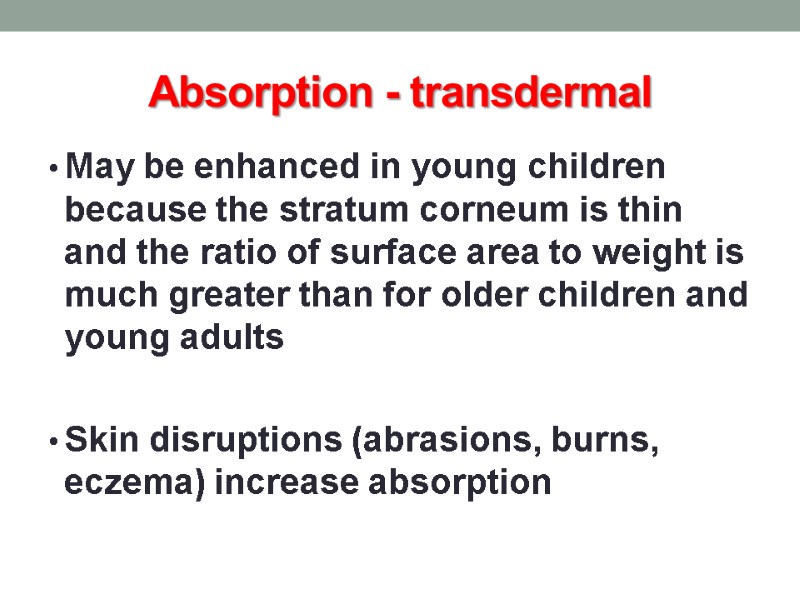 Absorption - transdermal

• May be enhanced in young children because the stratum corneum is thin and the ratio of surface area to weight is much greater than for older children and young adults

• Skin disruptions (abrasions, burns, eczema) increase absorption